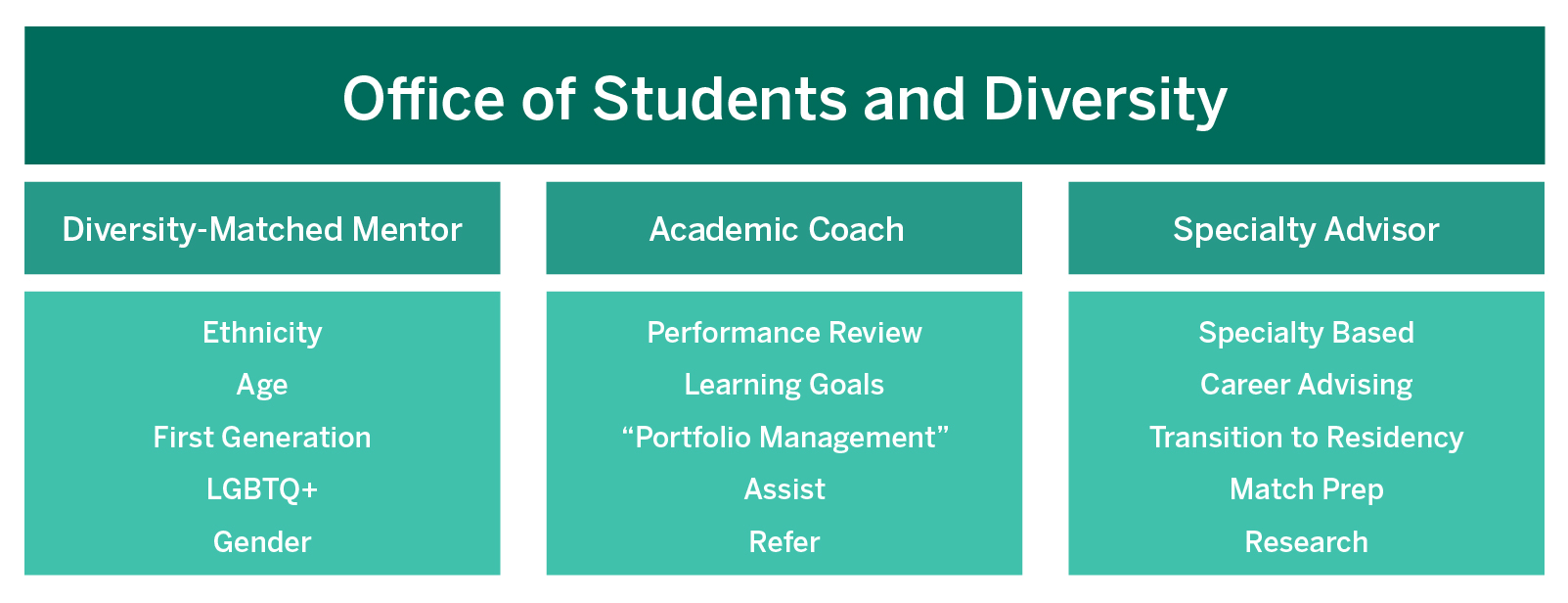 Office of Students and Diversity

Diversity-Matched Mentor

Ethnicity
Age
First Generation
LGBTQ+
Gender

Academic Coach

Performance Review
Learning Goals
“Portfolio Management”
Assist
Refer

Specialty Advisor

Specialty Based
Career Advising
Transition to Residency
Match Prep
Research